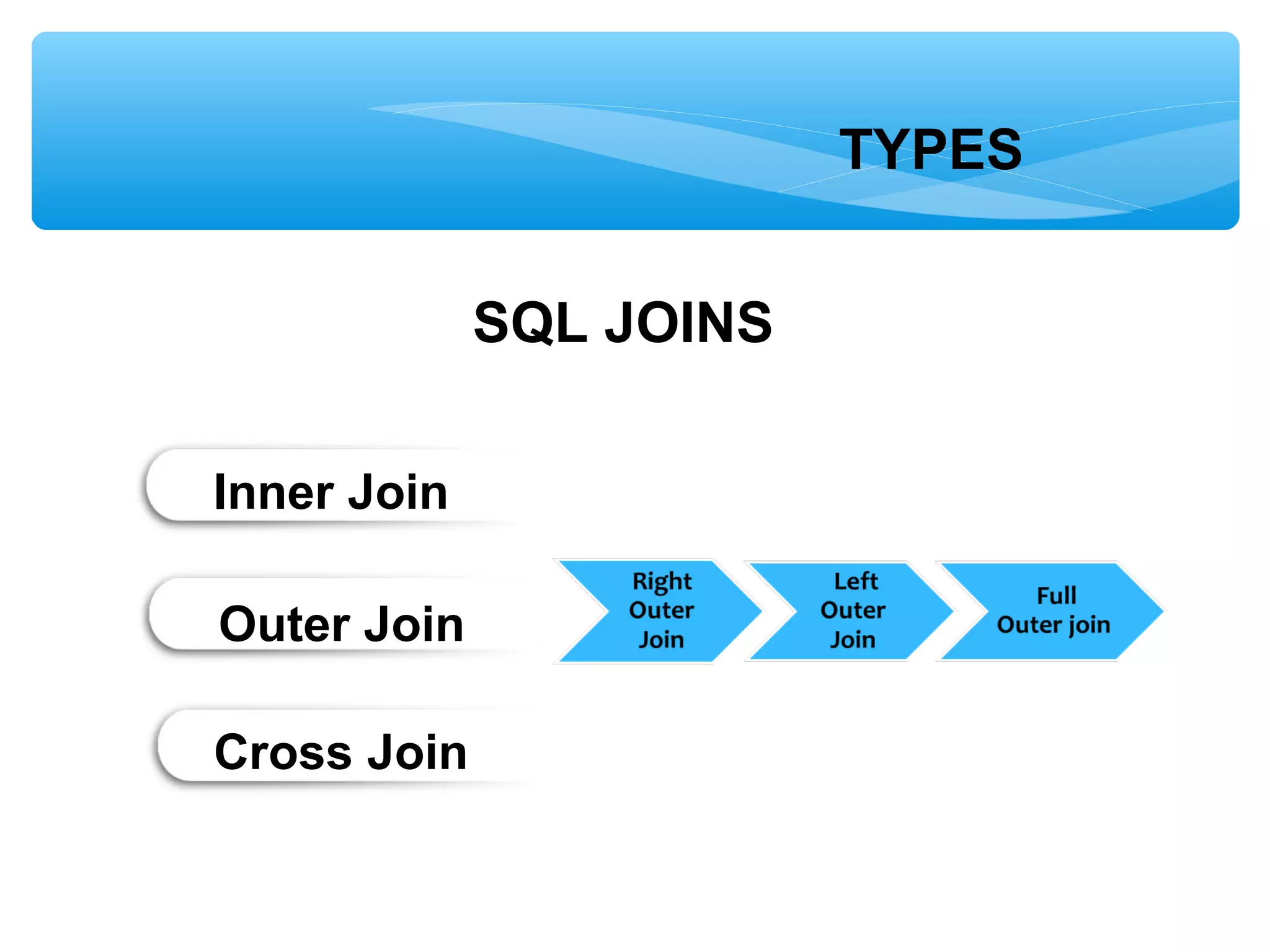 TYPES

SQL JOINS

Inner Join

Outer Join

Right Outer Join

Left Outer Join

Full Outer join

Cross Join